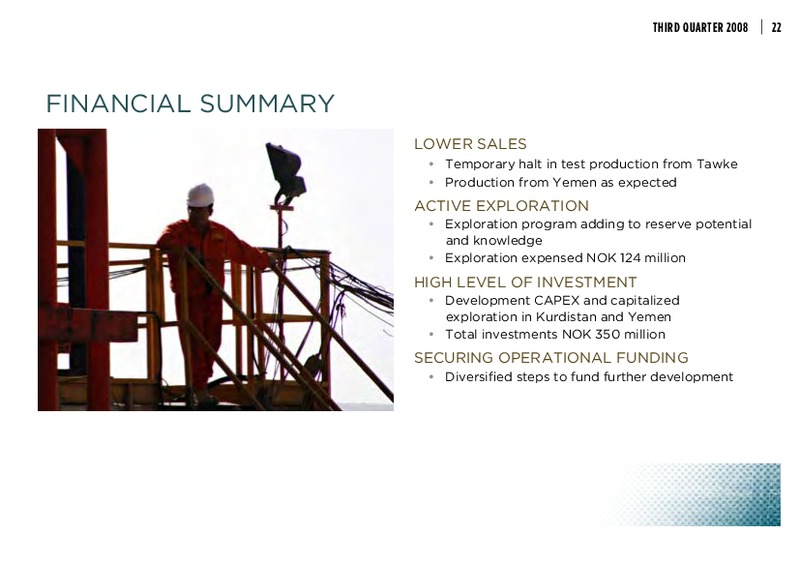 THIRD QUARTER 2008 | 22

FINANCIAL SUMMARY

LOWER SALES
• Temporary halt in test production from Tawke
• Production from Yemen as expected

ACTIVE EXPLORATION
• Exploration program adding to reserve potential and knowledge
• Exploration expensed NOK 124 million

HIGH LEVEL OF INVESTMENT
• Development CAPEX and capitalized exploration in Kurdistan and Yemen
• Total investments NOK 350 million

SECURING OPERATIONAL FUNDING
• Diversified steps to fund further development